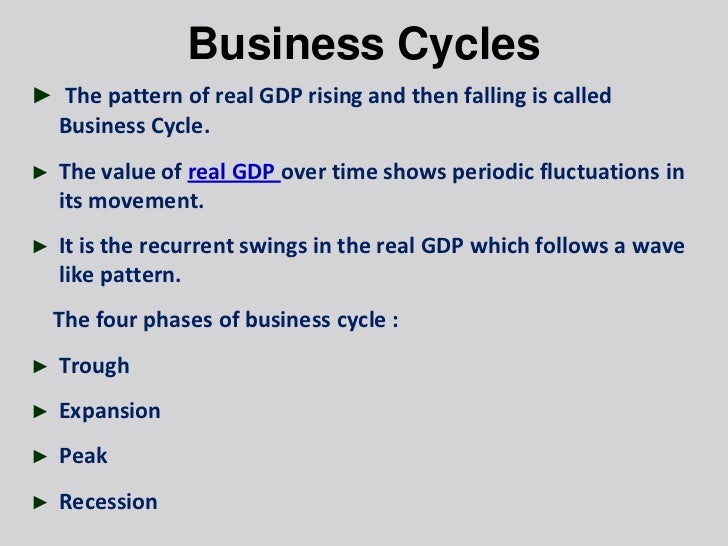 Business Cycles

► The pattern of real GDP rising and then falling is called Business Cycle.

► The value of real GDP over time shows periodic fluctuations in its movement.

► It is the recurrent swings in the real GDP which follows a wave like pattern.

The four phases of business cycle :

► Trough

► Expansion

► Peak

► Recession